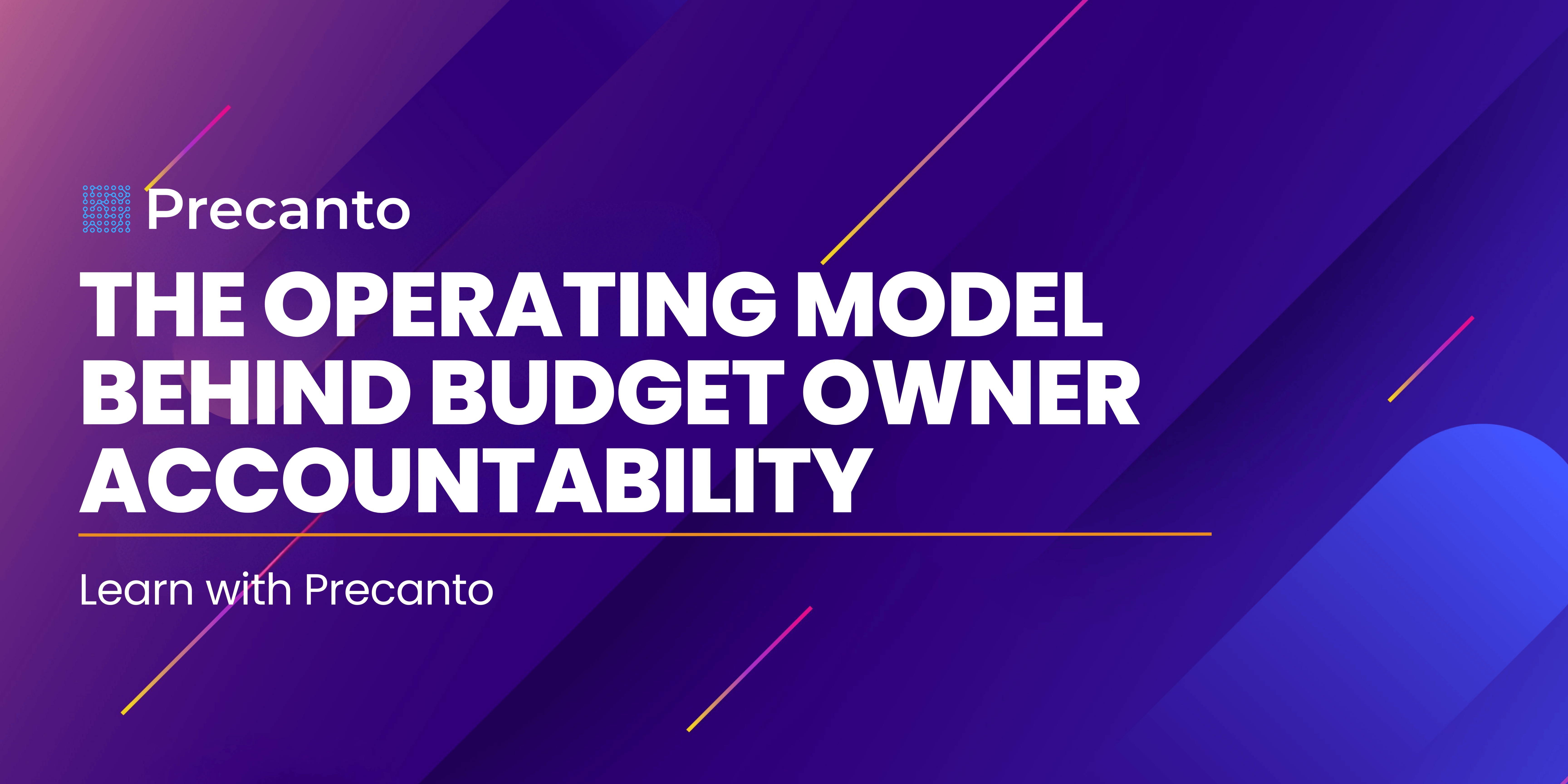 Precanto

THE OPERATING MODEL BEHIND BUDGET OWNER ACCOUNTABILITY

Learn with Precanto